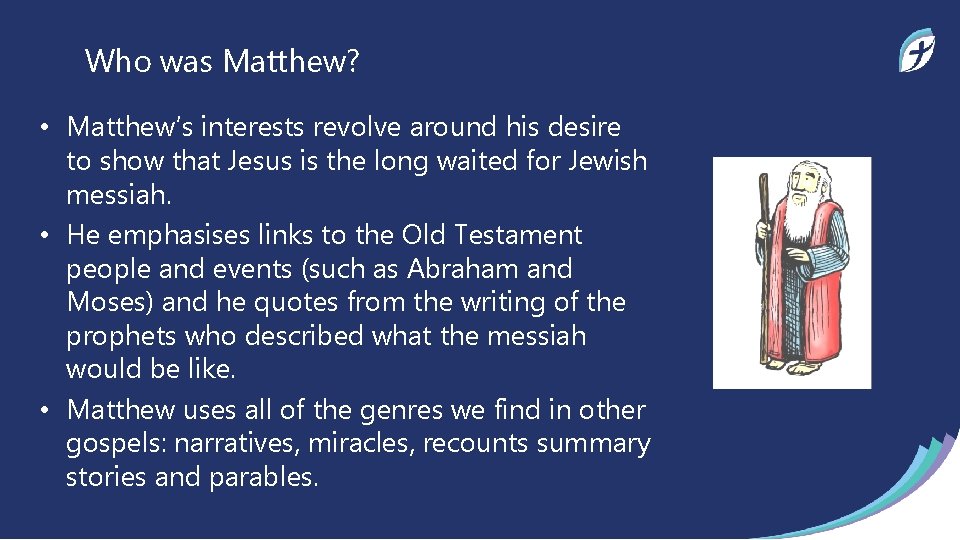 Who was Matthew?

• Matthew's interests revolve around his desire to show that Jesus is the long waited for Jewish messiah.
• He emphasises links to the Old Testament people and events (such as Abraham and Moses) and he quotes from the writing of the prophets who described what the messiah would be like.
• Matthew uses all of the genres we find in other gospels: narratives, miracles, recounts summary stories and parables.